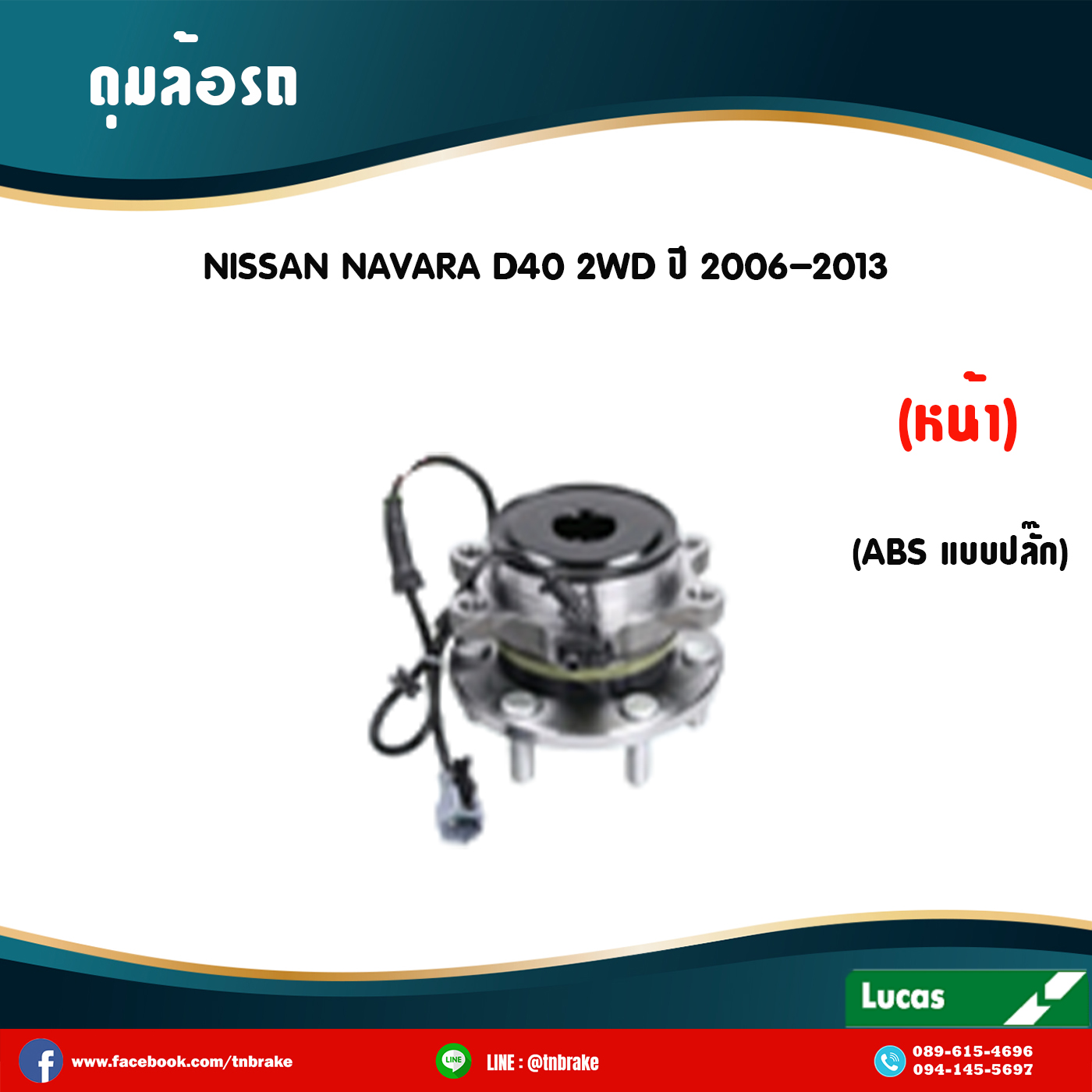 ดุมล้อรถ

NISSAN NAVARA D40 2WD ปี 2006-2013

(หน้า)

(ABS แบบปลั๊ก)

Lucas

www.facebook.com/tnbrake

LINE

LINE : @tnbrake

089-615-4696
094-145-5697